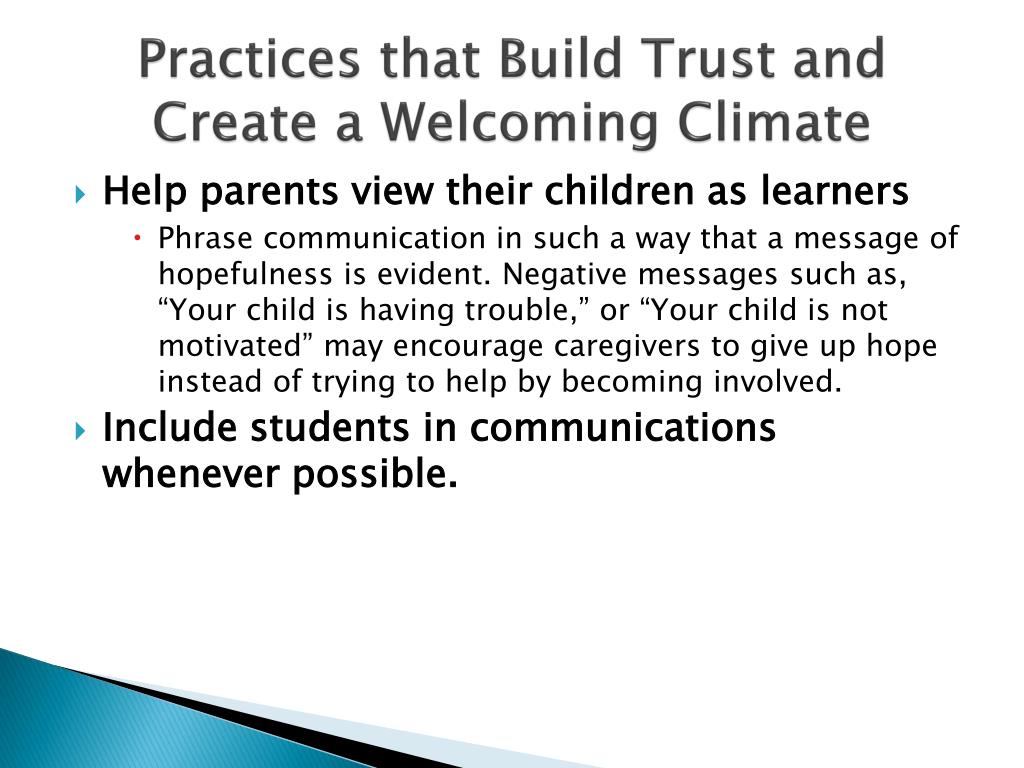 Practices that Build Trust and Create a Welcoming Climate

Help parents view their children as learners

Phrase communication in such a way that a message of hopefulness is evident. Negative messages such as, “Your child is having trouble,” or “Your child is not motivated” may encourage caregivers to give up hope instead of trying to help by becoming involved.

Include students in communications whenever possible.